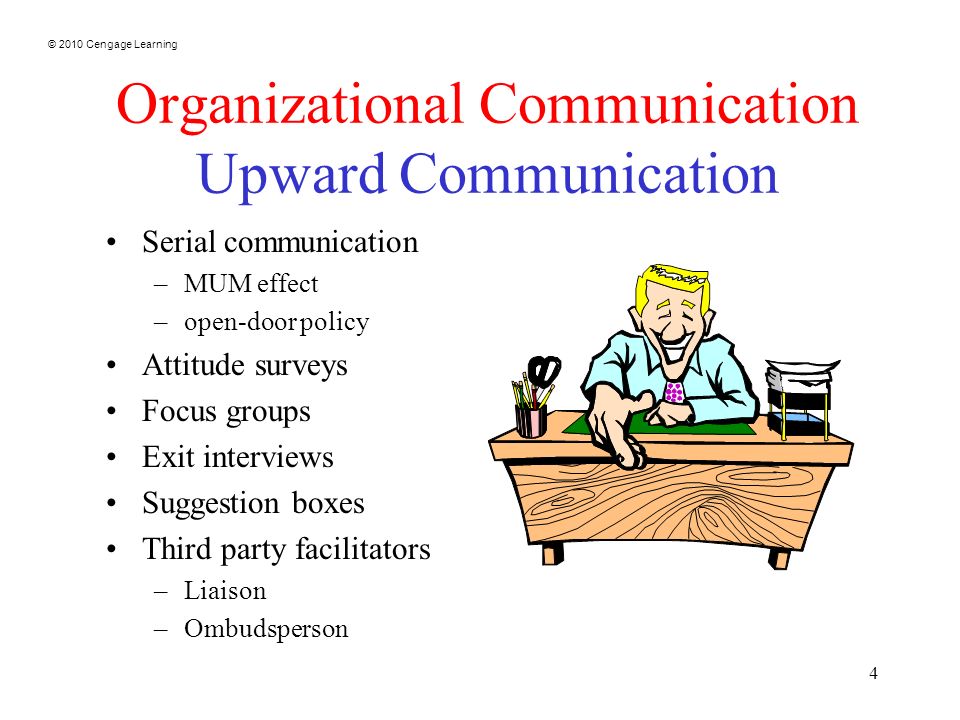 © 2010 Cengage Learning

Organizational Communication
Upward Communication

• Serial communication
– MUM effect
– open-door policy
• Attitude surveys
• Focus groups
• Exit interviews
• Suggestion boxes
• Third party facilitators
– Liaison
– Ombudsperson

4